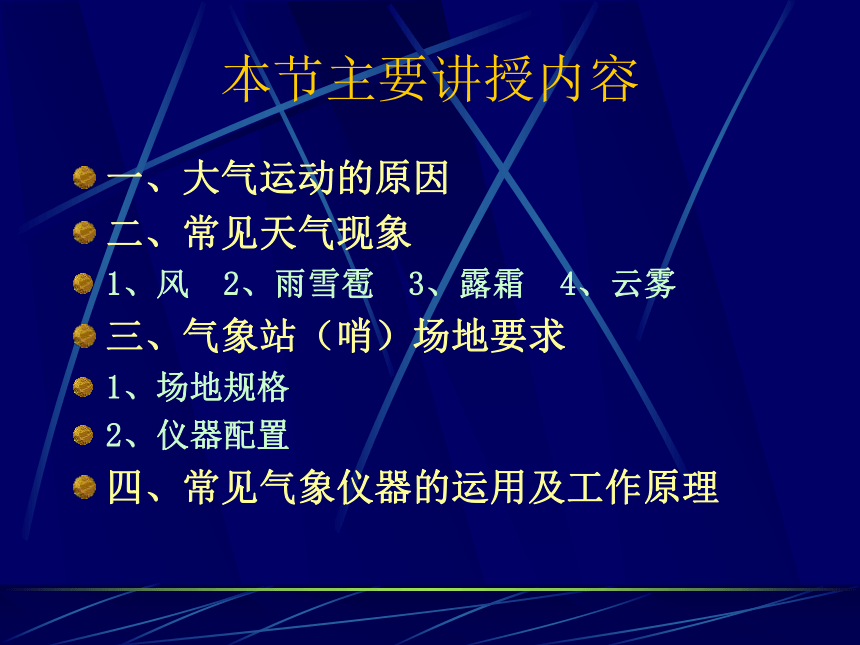 本节主要讲授内容

一、大气运动的原因

二、常见天气现象

1、风　2、雨雪雹　3、露霜　4、云雾

三、气象站（哨）场地要求

1、场地规格

2、仪器配置

四、常见气象仪器的运用及工作原理